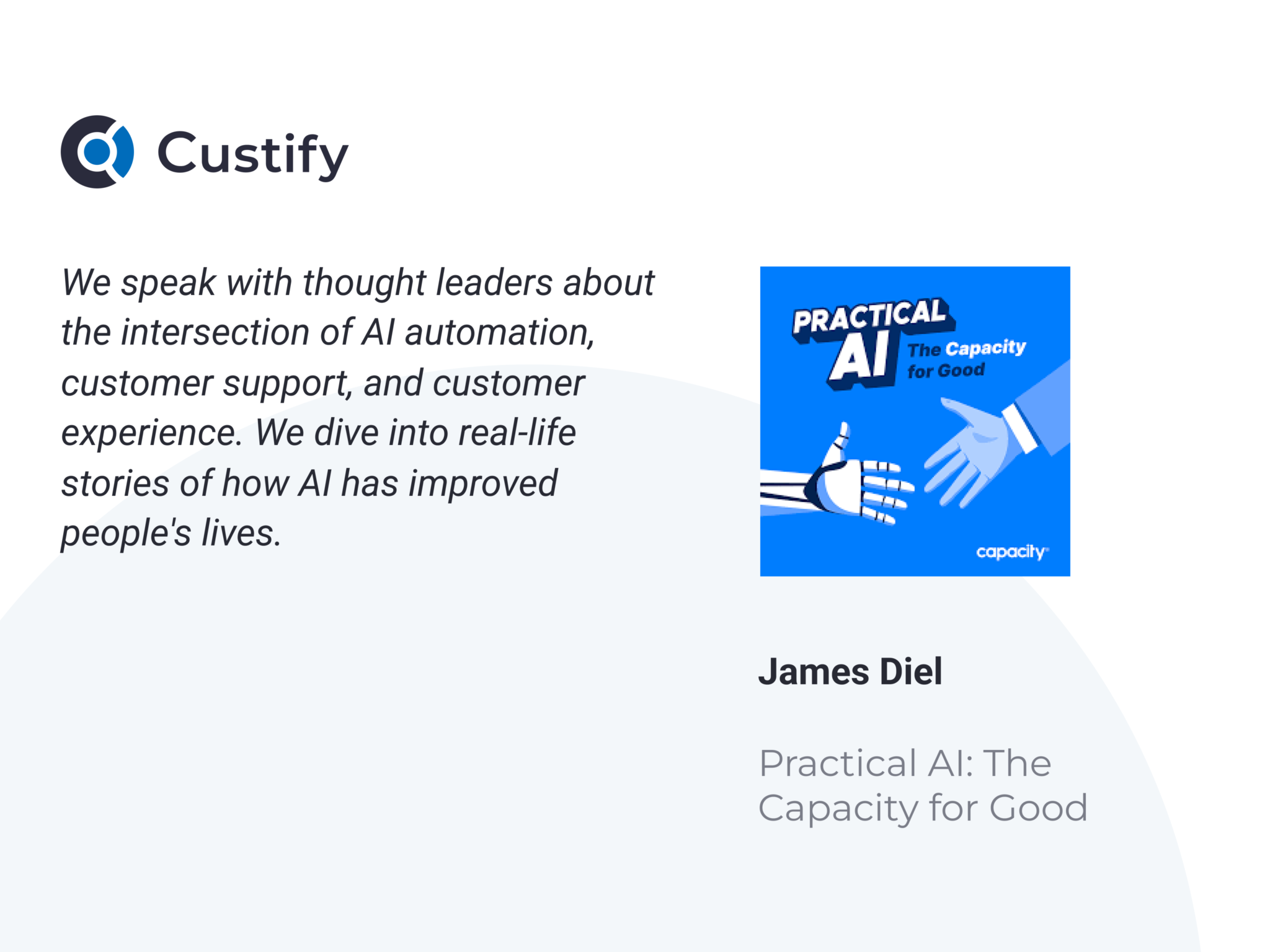 Custify

We speak with thought leaders about the intersection of AI automation, customer support, and customer experience. We dive into real-life stories of how AI has improved people's lives.

PRACTICAL AI The Capacity for Good

capacity

James Diel

Practical AI: The Capacity for Good